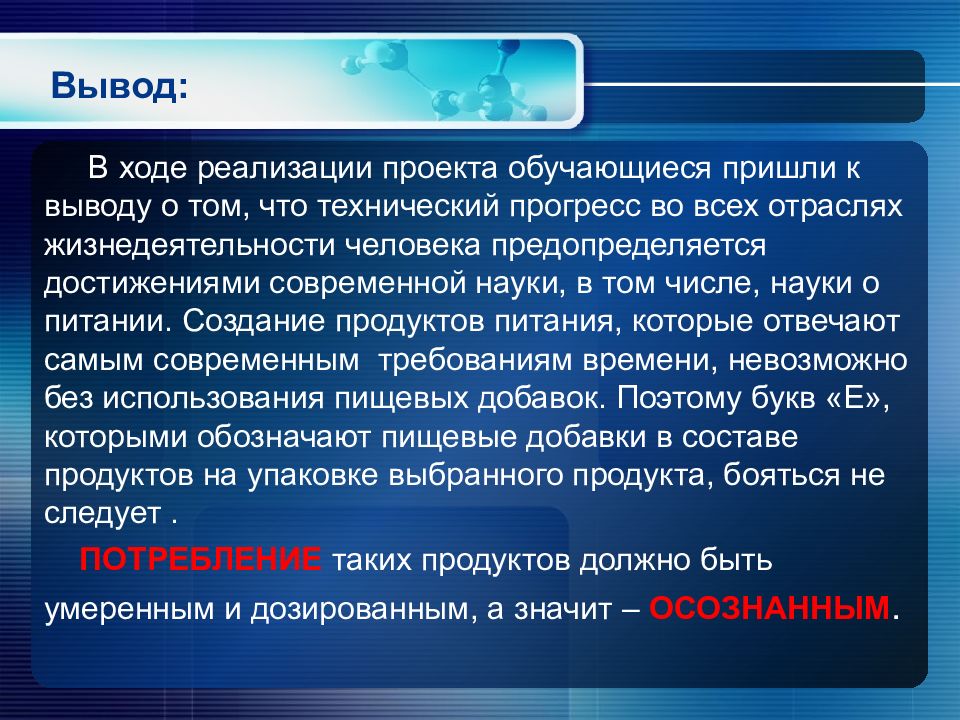 Вывод:

В ходе реализации проекта обучающиеся пришли к выводу о том, что технический прогресс во всех отраслях жизнедеятельности человека предопределяется достижениями современной науки, в том числе, науки о питании. Создание продуктов питания, которые отвечают самым современным требованиям времени, невозможно без использования пищевых добавок. Поэтому букв «Е», которыми обозначают пищевые добавки в составе продуктов на упаковке выбранного продукта, бояться не следует .

ПОТРЕБЛЕНИЕ таких продуктов должно быть умеренным и дозированным, а значит – ОСОЗНАННЫМ.